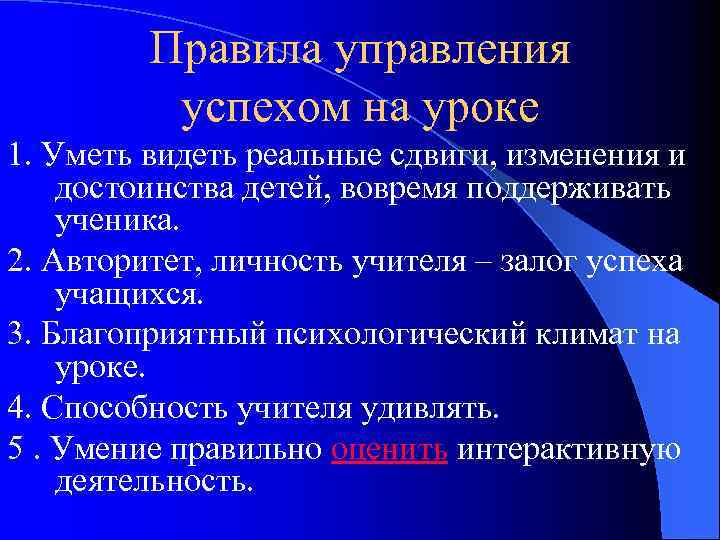 Правила управления успехом на уроке

1. Уметь видеть реальные сдвиги, изменения и достоинства детей, вовремя поддерживать ученика.

2. Авторитет, личность учителя – залог успеха учащихся.

3. Благоприятный психологический климат на уроке.

4. Способность учителя удивлять.

5 . Умение правильно оценить интерактивную деятельность.